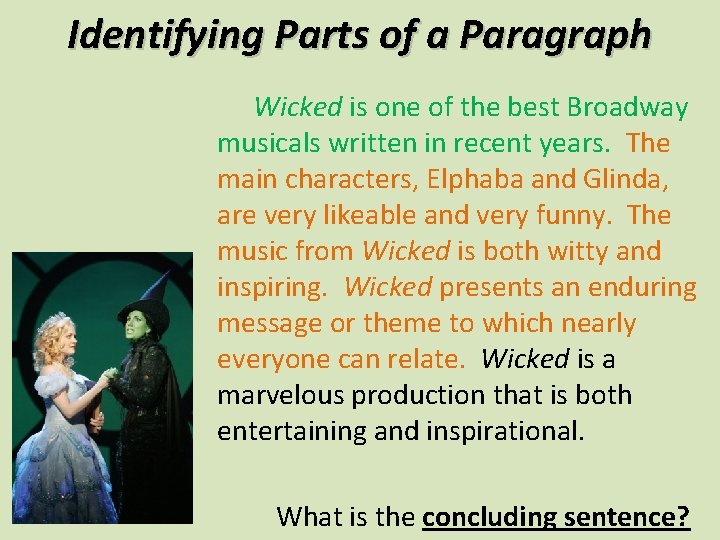 Identifying Parts of a Paragraph

Wicked is one of the best Broadway musicals written in recent years. The main characters, Elphaba and Glinda, are very likeable and very funny. The music from Wicked is both witty and inspiring. Wicked presents an enduring message or theme to which nearly everyone can relate. Wicked is a marvelous production that is both entertaining and inspirational.

What is the concluding sentence?